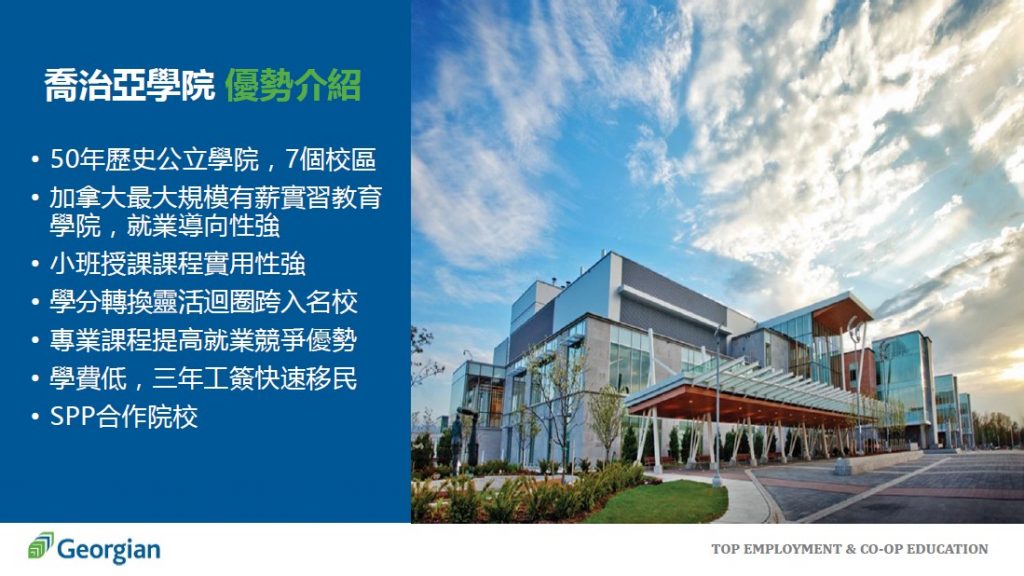 喬治亞學院 優勢介紹

• 50年歷史公立學院，7個校區
• 加拿大最大規模有薪實習教育學院，就業導向性強
• 小班授課課程實用性強
• 學分轉換靈活迴圈跨入名校
• 專業課程提高就業競爭優勢
• 學費低，三年工簽快速移民
• SPP合作院校

Georgian

TOP EMPLOYMENT & CO-OP EDUCATION